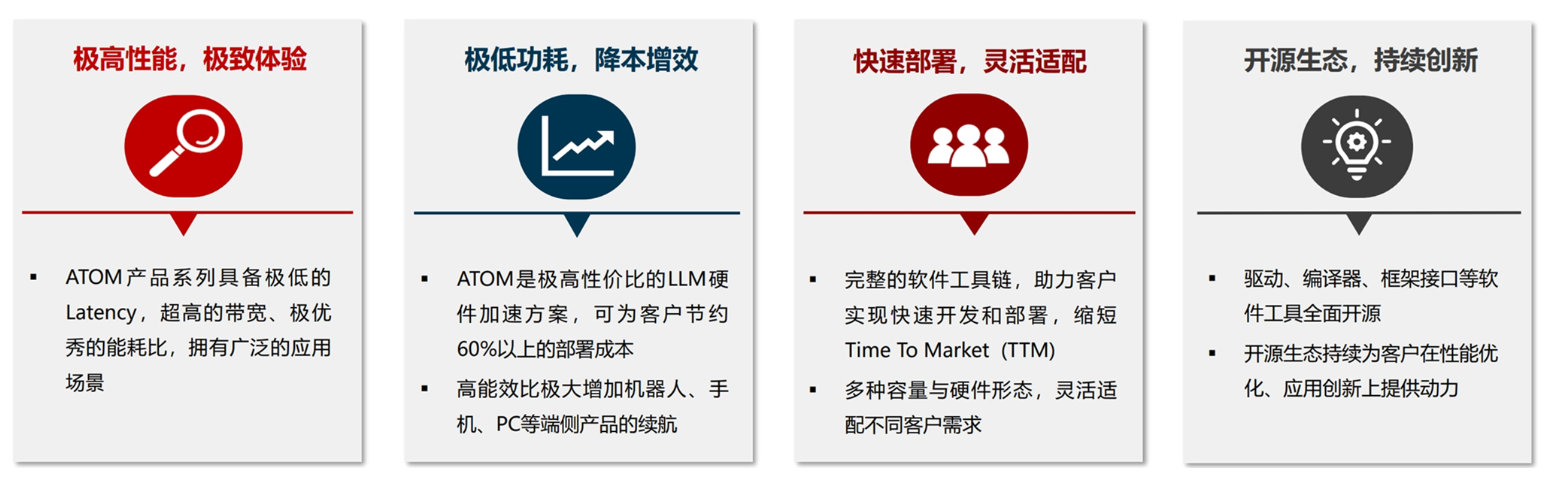 极高性能，极致体验

▪ ATOM产品系列具备极低的Latency，超高的带宽、极优秀的能耗比，拥有广泛的应用场景

极低功耗，降本增效

▪ ATOM是极高性价比的LLM硬件加速方案，可为客户节约60%以上的部署成本

▪ 高能效比极大增加机器人、手机、PC等端侧产品的续航

快速部署，灵活适配

▪ 完整的软件工具链，助力客户实现快速开发和部署，缩短Time To Market（TTM）

▪ 多种容量与硬件形态，灵活适配不同客户需求

开源生态，持续创新

▪ 驱动、编译器、框架接口等软件工具全面开源

▪ 开源生态持续为客户在性能优化、应用创新上提供动力